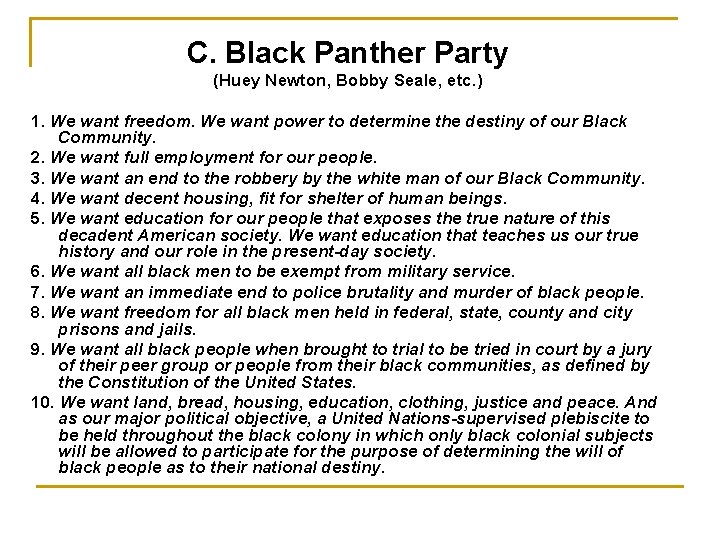 C. Black Panther Party
(Huey Newton, Bobby Seale, etc.)

1. We want freedom. We want power to determine the destiny of our Black Community.
2. We want full employment for our people.
3. We want an end to the robbery by the white man of our Black Community.
4. We want decent housing, fit for shelter of human beings.
5. We want education for our people that exposes the true nature of this decadent American society. We want education that teaches us our true history and our role in the present-day society.
6. We want all black men to be exempt from military service.
7. We want an immediate end to police brutality and murder of black people.
8. We want freedom for all black men held in federal, state, county and city prisons and jails.
9. We want all black people when brought to trial to be tried in court by a jury of their peer group or people from their black communities, as defined by the Constitution of the United States.
10. We want land, bread, housing, education, clothing, justice and peace. And as our major political objective, a United Nations-supervised plebiscite to be held throughout the black colony in which only black colonial subjects will be allowed to participate for the purpose of determining the will of black people as to their national destiny.